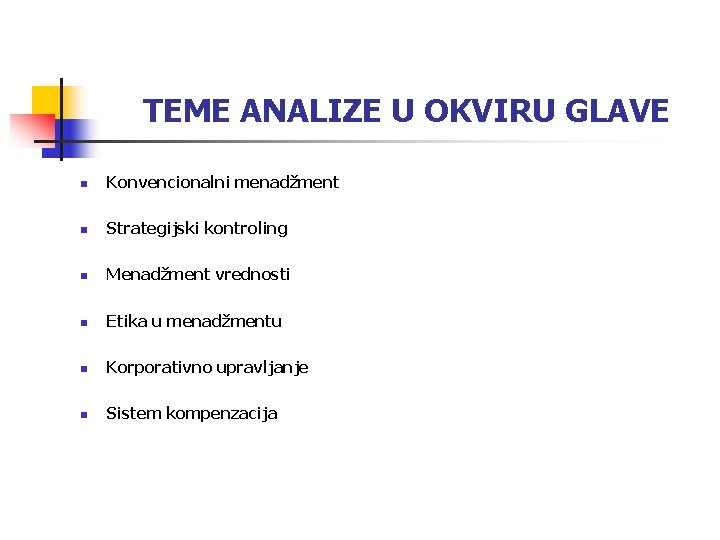 TEME ANALIZE U OKVIRU GLAVE

- Konvencionalni menadžment
- Strategijski kontroling
- Menadžment vrednosti
- Etika u menadžmentu
- Korporativno upravljanje
- Sistem kompenzacija